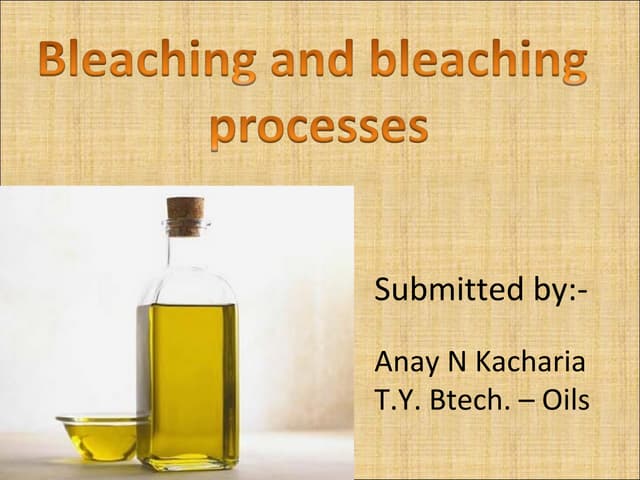 Bleaching and bleaching processes

Submitted by:-

Anay N Kacharia
T.Y. Btech. – Oils